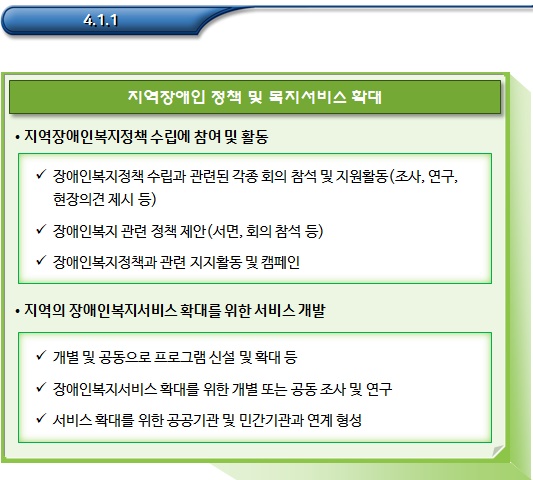 4.1.1

지역장애인 정책 및 복지서비스 확대

• 지역장애인복지정책 수립에 참여 및 활동

✓ 장애인복지정책 수립과 관련된 각종 회의 참석 및 지원활동(조사, 연구, 현장의견 제시 등)

✓ 장애인복지 관련 정책 제안(서면, 회의 참석 등)

✓ 장애인복지정책과 관련 지지활동 및 캠페인

• 지역의 장애인복지서비스 확대를 위한 서비스 개발

✓ 개별 및 공동으로 프로그램 신설 및 확대 등

✓ 장애인복지서비스 확대를 위한 개별 또는 공동 조사 및 연구

✓ 서비스 확대를 위한 공공기관 및 민간기관과 연계 형성